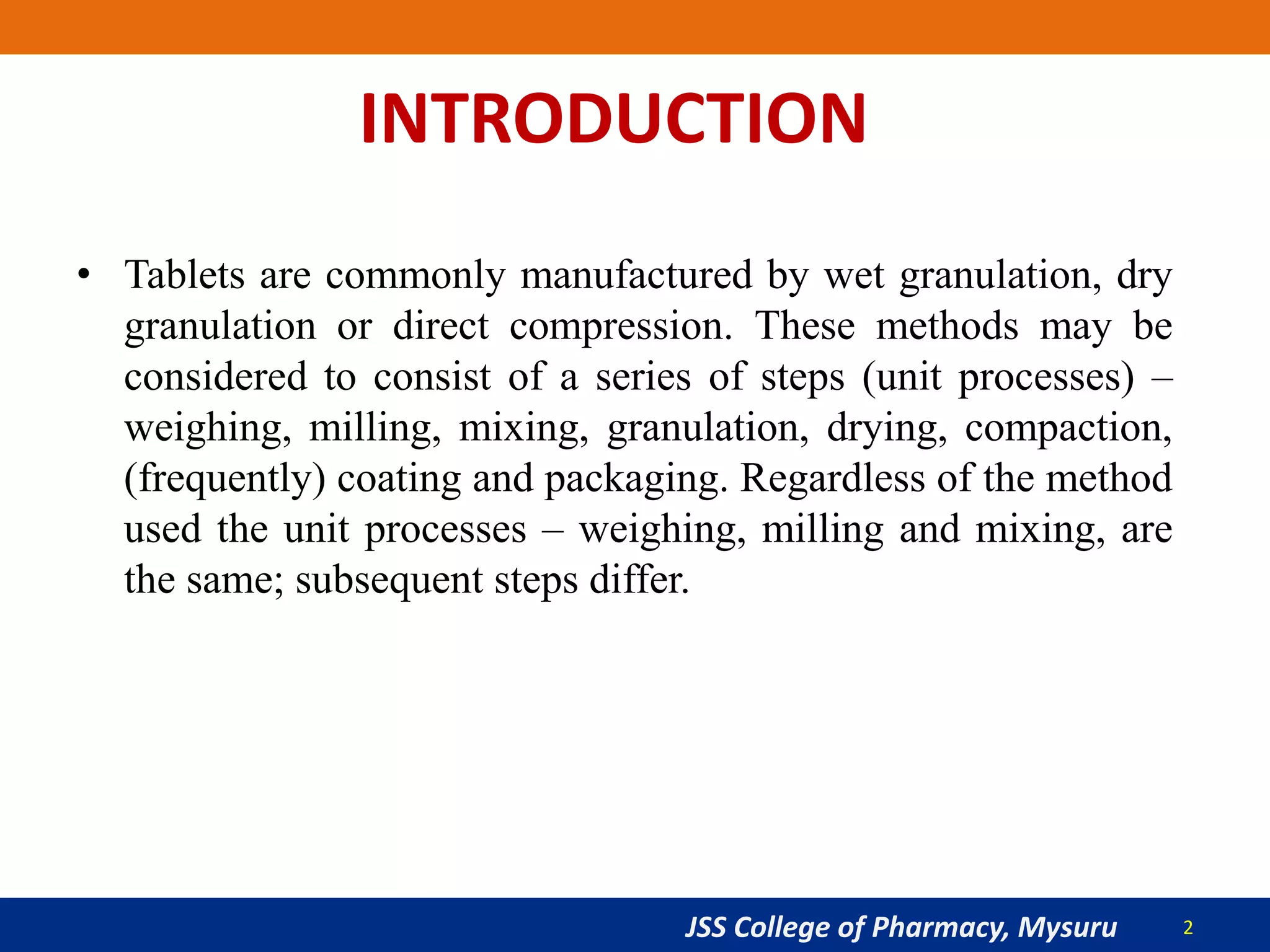 INTRODUCTION

• Tablets are commonly manufactured by wet granulation, dry granulation or direct compression. These methods may be considered to consist of a series of steps (unit processes) – weighing, milling, mixing, granulation, drying, compaction, (frequently) coating and packaging. Regardless of the method used the unit processes – weighing, milling and mixing, are the same; subsequent steps differ.

JSS College of Pharmacy, Mysuru 2